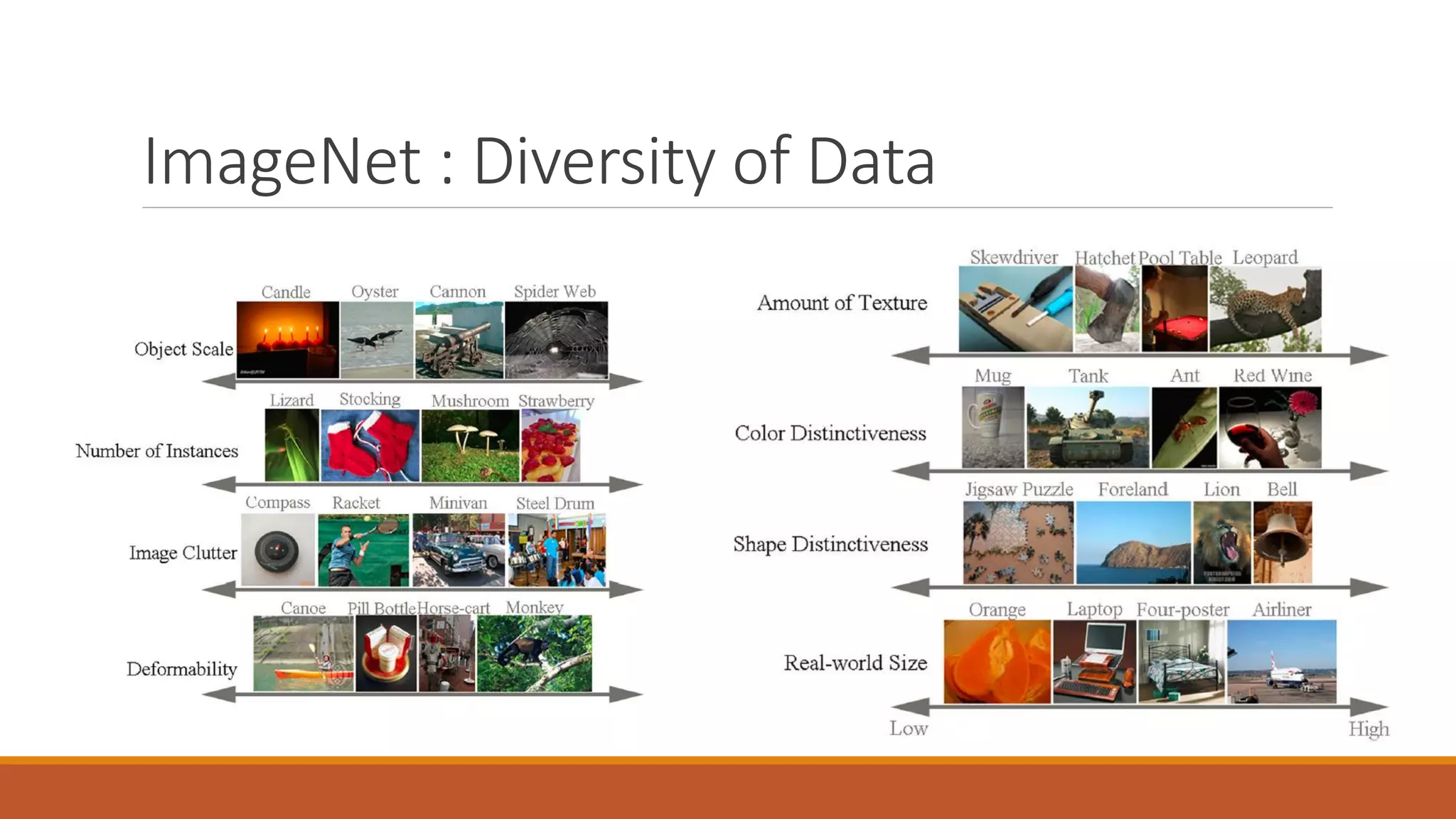 ImageNet : Diversity of Data

Candle Oyster Cannon Spider Web
Object Scale

Lizard Stocking Mushroom Strawberry
Number of Instances

Compass Racket Minivan Steel Drum
Image Clutter

Canoe Pill Bottle Horse-cart Monkey
Deformability

Skewdriver Hatchet Pool Table Leopard
Amount of Texture

Mug Tank Ant Red Wine
Color Distinctiveness

Jigsaw Puzzle Foreland Lion Bell
Shape Distinctiveness

Orange Laptop Four-poster Airliner
Real-world Size

Low High